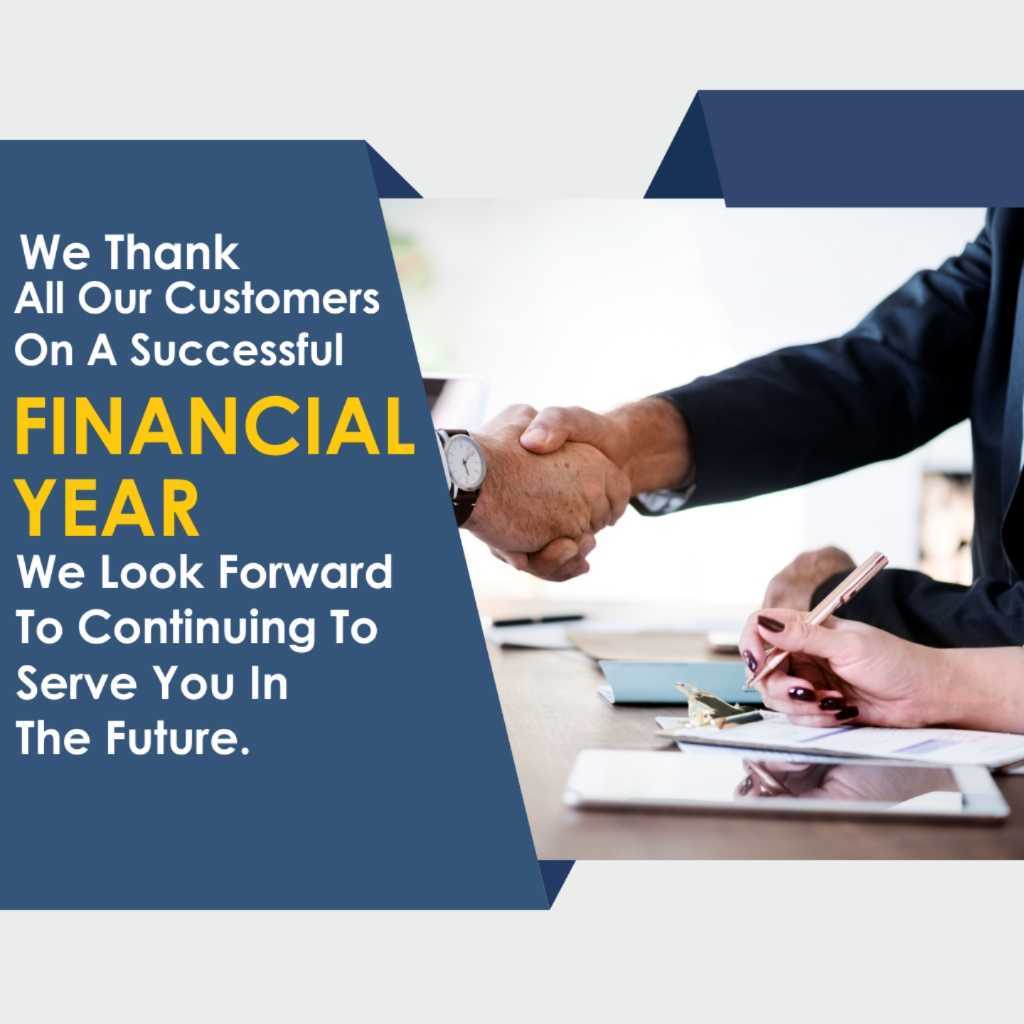 We Thank
All Our Customers
On A Successful
FINANCIAL
YEAR
We Look Forward
To Continuing To
Serve You In
The Future.